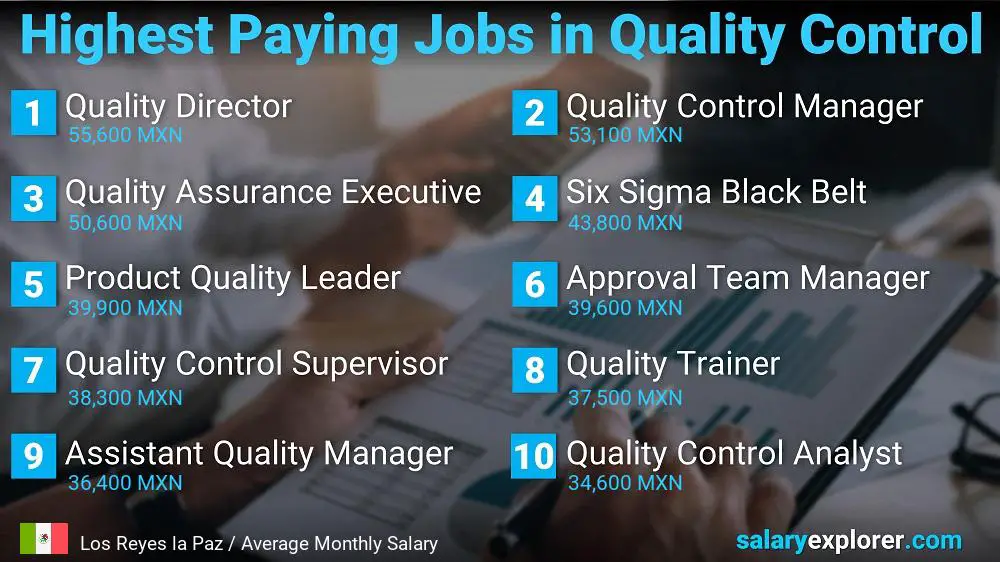 Highest Paying Jobs in Quality Control

1 Quality Director
55,600 MXN

2 Quality Control Manager
53,100 MXN

3 Quality Assurance Executive
50,600 MXN

4 Six Sigma Black Belt
43,800 MXN

5 Product Quality Leader
39,900 MXN

6 Approval Team Manager
39,600 MXN

7 Quality Control Supervisor
38,300 MXN

8 Quality Trainer
37,500 MXN

9 Assistant Quality Manager
36,400 MXN

10 Quality Control Analyst
34,600 MXN

Los Reyes la Paz / Average Monthly Salary

salaryexplorer.com